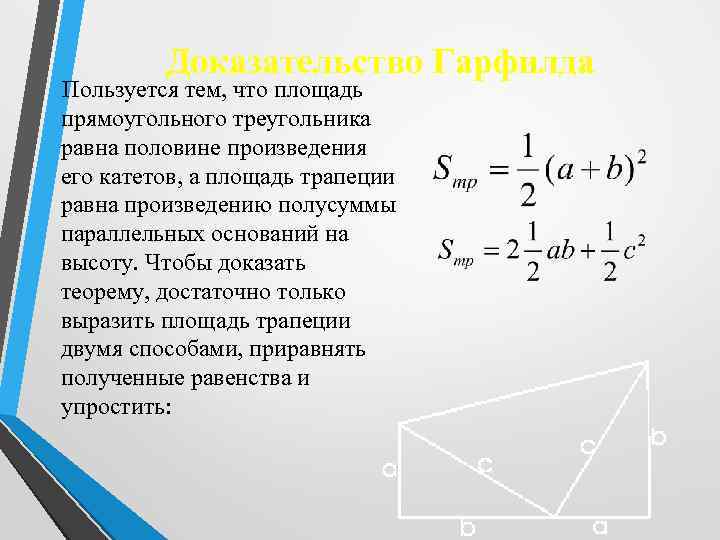 Доказательство Гарфилда

Пользуется тем, что площадь прямоугольного треугольника равна половине произведения его катетов, а площадь трапеции равна произведению полусуммы параллельных оснований на высоту. Чтобы доказать теорему, достаточно только выразить площадь трапеции двумя способами, приравнять полученные равенства и упростить:

$S_{тр} = \frac{1}{2}(a+b)^2$

$S_{тр} = 2\frac{1}{2}ab + \frac{1}{2}c^2$

a
c
c
b
b
a